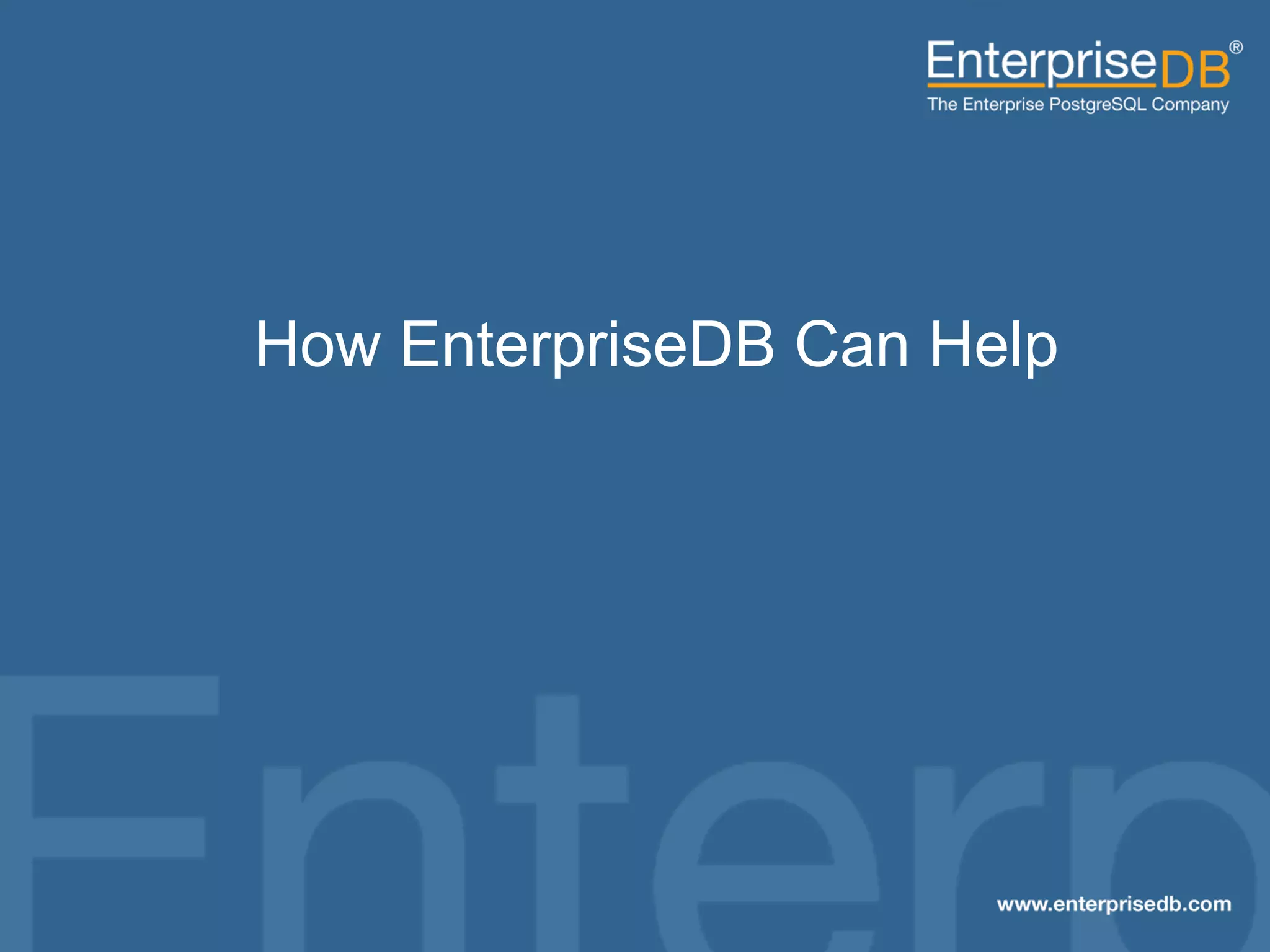 EnterpriseDB®
The Enterprise PostgreSQL Company

How EnterpriseDB Can Help

Enterp

www.enterprisedb.com